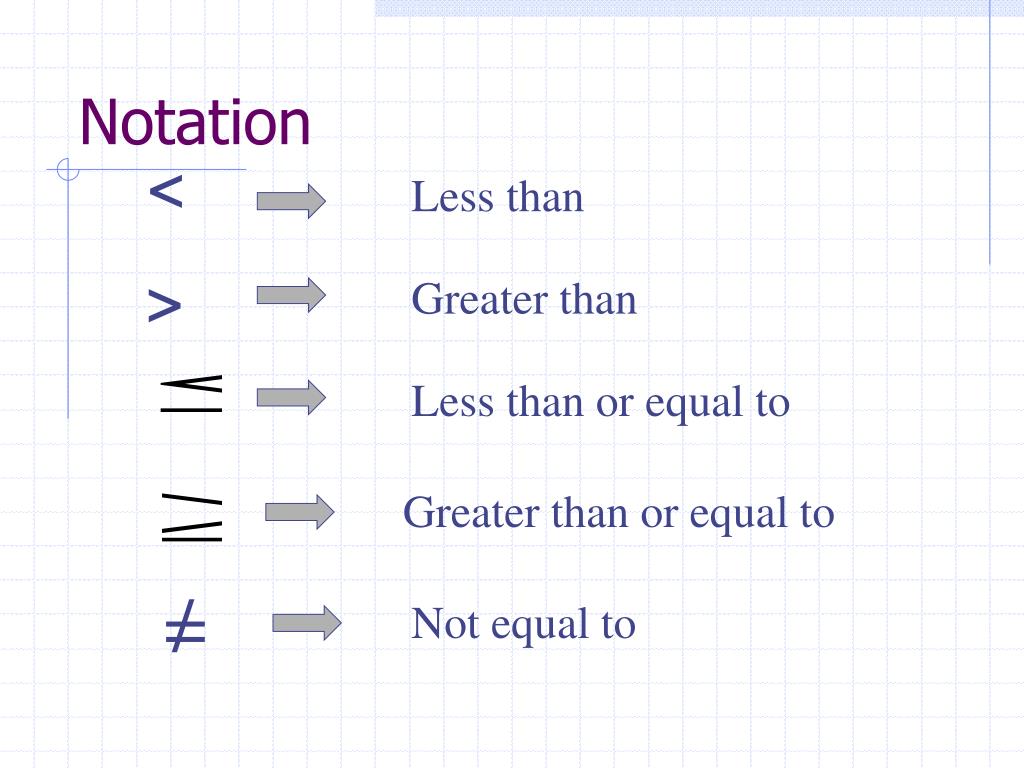 Notation

$<$ Less than

$>$ Greater than

$\leq$ Less than or equal to

$\geq$ Greater than or equal to

$\neq$ Not equal to